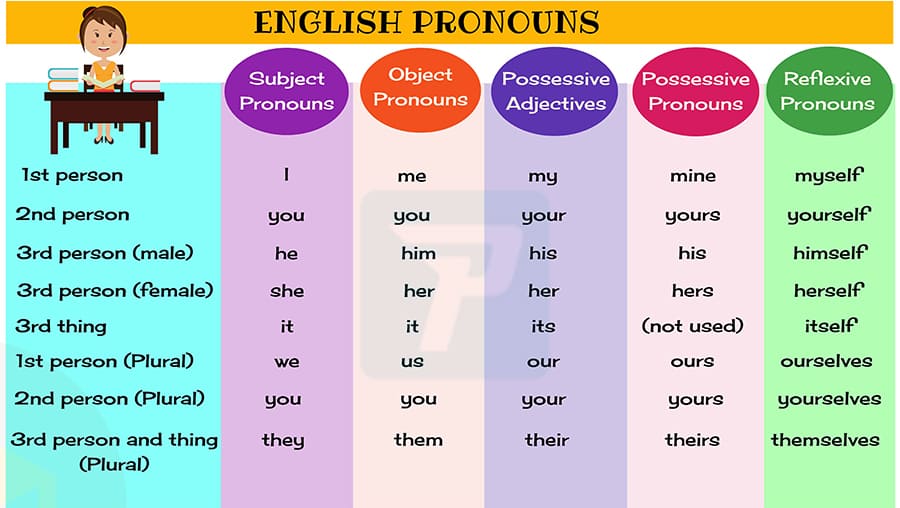 ENGLISH PRONOUNS

| | Subject Pronouns | Object Pronouns | Possessive Adjectives | Possessive Pronouns | Reflexive Pronouns |
|---|---|---|---|---|---|
| 1st person | I | me | my | mine | myself |
| 2nd person | you | you | your | yours | yourself |
| 3rd person (male) | he | him | his | his | himself |
| 3rd person (female) | she | her | her | hers | herself |
| 3rd thing | it | it | its | (not used) | itself |
| 1st person (Plural) | we | us | our | ours | ourselves |
| 2nd person (Plural) | you | you | your | yours | yourselves |
| 3rd person and thing (Plural) | they | them | their | theirs | themselves |